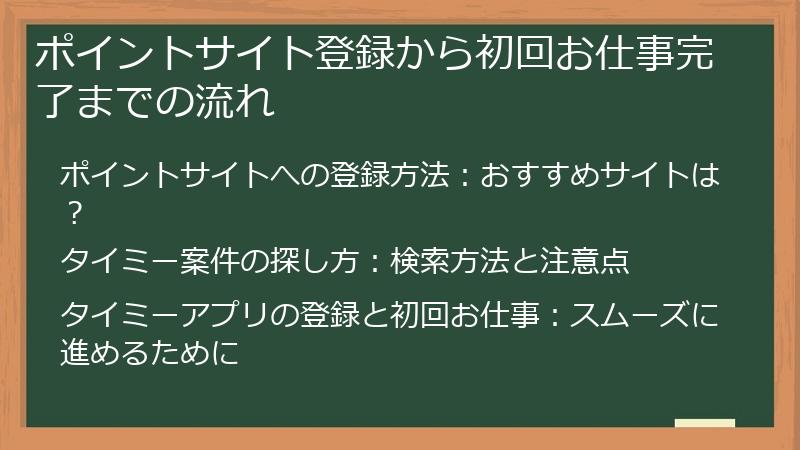 ポイントサイト登録から初回お仕事完了までの流れ

ポイントサイトへの登録方法：おすすめサイトは？

タイミー案件の探し方：検索方法と注意点

タイミーアプリの登録と初回お仕事：スムーズに進めるために